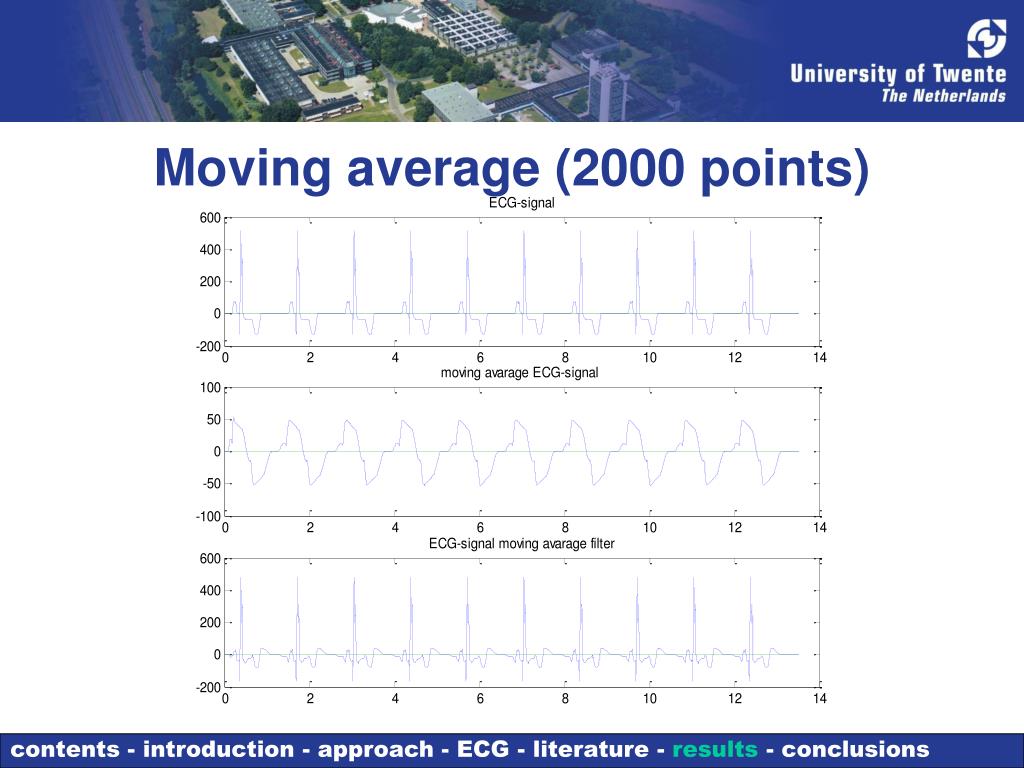 University of Twente
The Netherlands

Moving average (2000 points)

ECG-signal

600
400
200
0
-200
0 2 4 6 8 10 12 14

moving avarage ECG-signal

100
50
0
-50
-100
0 2 4 6 8 10 12 14

ECG-signal moving avarage filter

600
400
200
0
-200
0 2 4 6 8 10 12 14

contents - introduction - approach - ECG - literature - results - conclusions